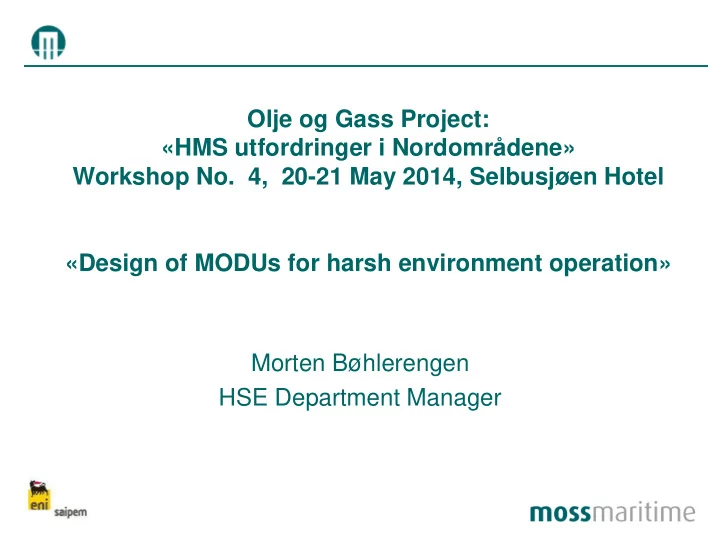 Olje og Gass Project:
«HMS utfordringer i Nordområdene»
Workshop No. 4, 20-21 May 2014, Selbusjøen Hotel

«Design of MODUs for harsh environment operation»

Morten Bøhlerengen
HSE Department Manager

eni saipem

mossmaritime